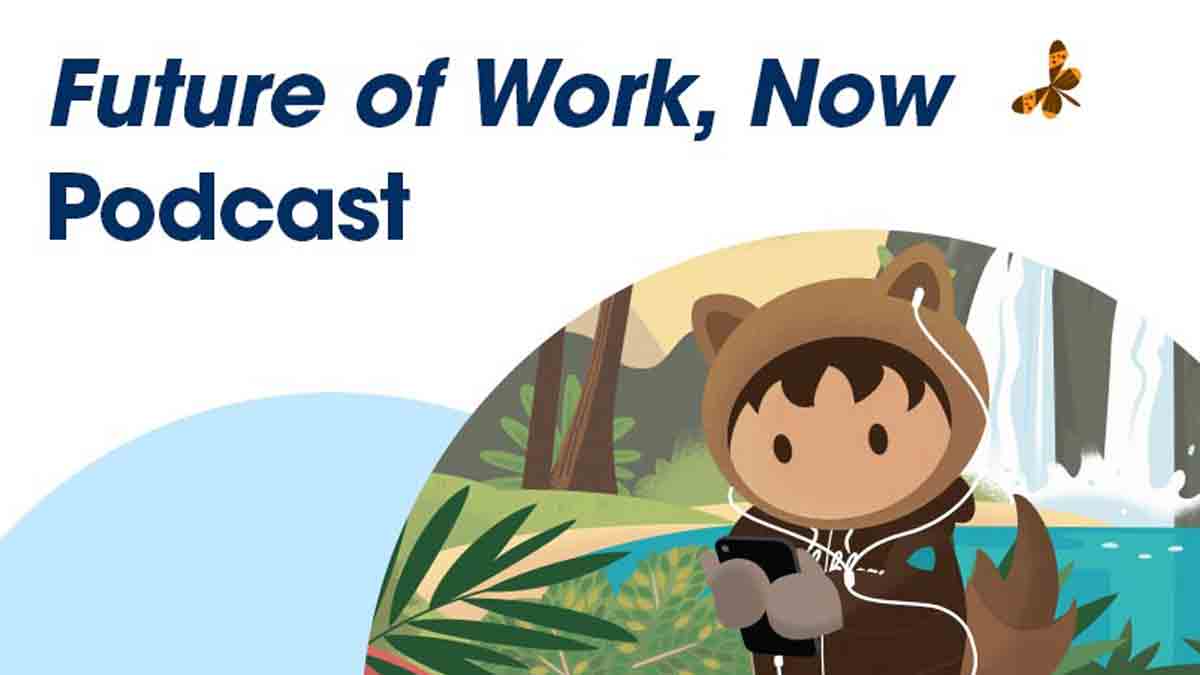 Future of Work, Now
Podcast